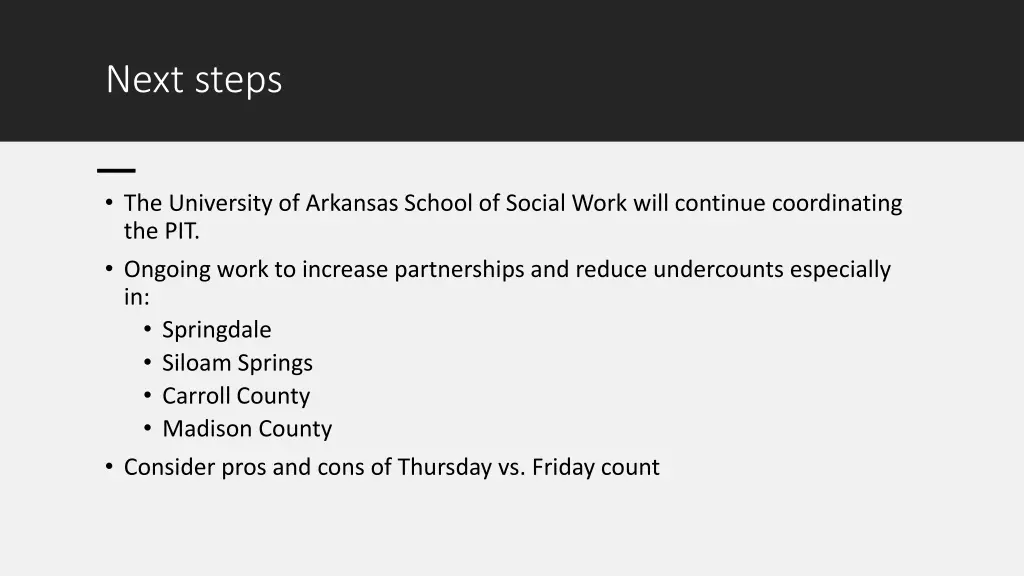 Next steps

• The University of Arkansas School of Social Work will continue coordinating the PIT.
• Ongoing work to increase partnerships and reduce undercounts especially in:
  • Springdale
  • Siloam Springs
  • Carroll County
  • Madison County
• Consider pros and cons of Thursday vs. Friday count